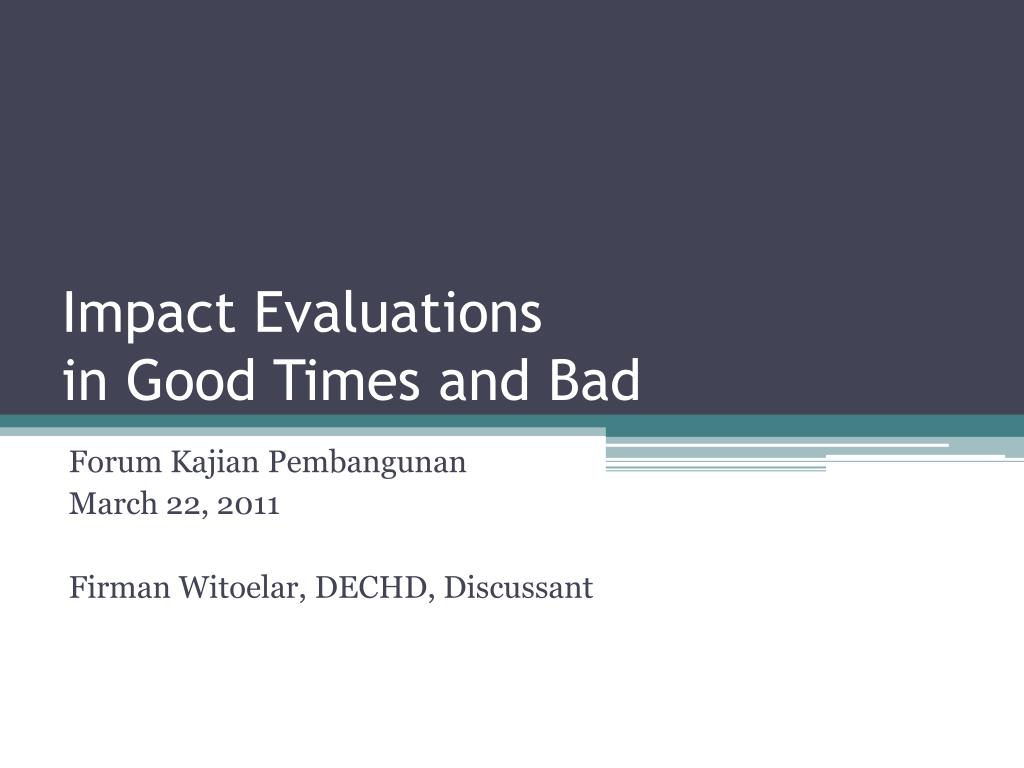 Impact Evaluations
in Good Times and Bad

Forum Kajian Pembangunan
March 22, 2011

Firman Witoelar, DECHD, Discussant